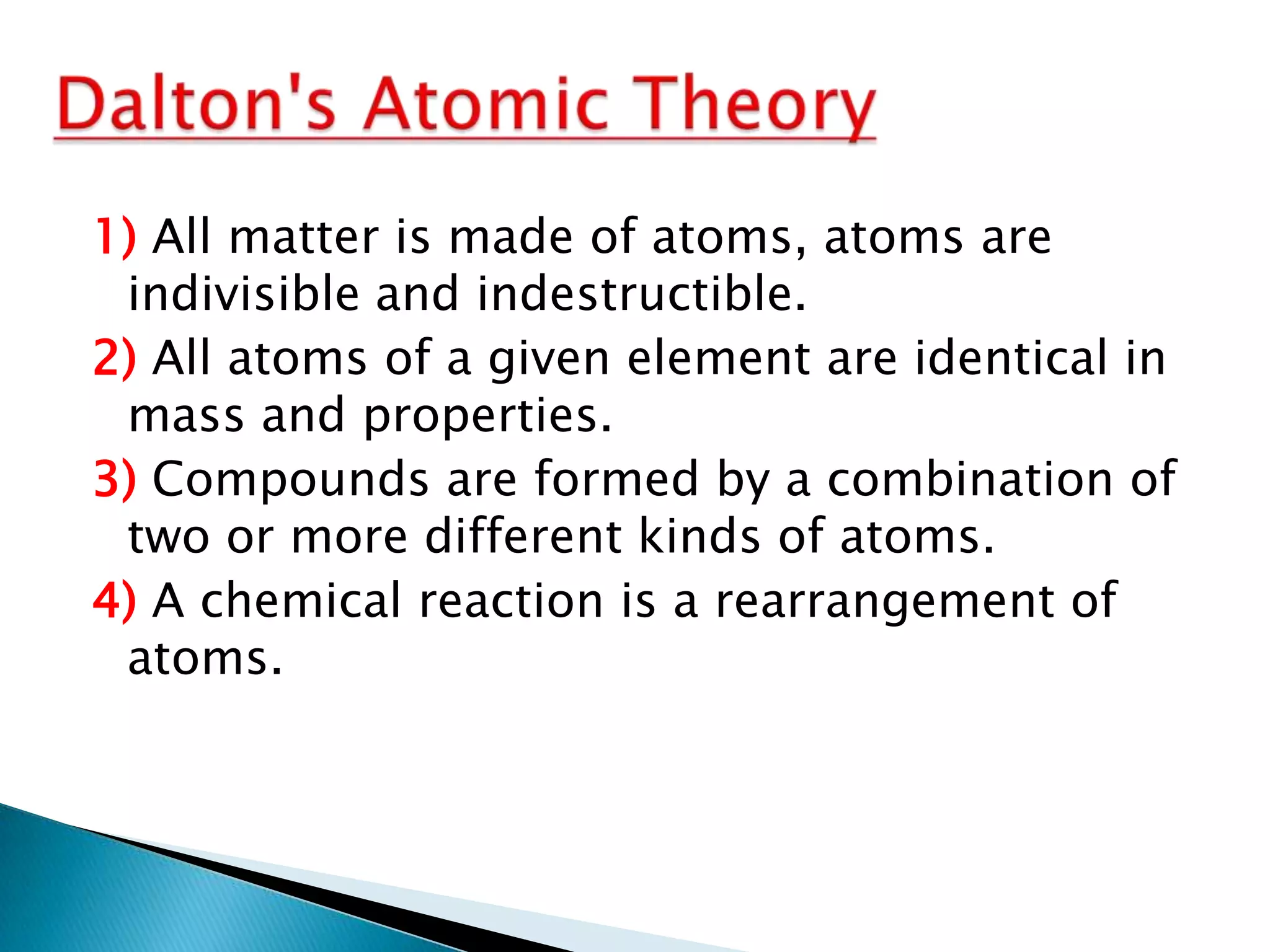 Dalton's Atomic Theory

1) All matter is made of atoms, atoms are indivisible and indestructible.

2) All atoms of a given element are identical in mass and properties.

3) Compounds are formed by a combination of two or more different kinds of atoms.

4) A chemical reaction is a rearrangement of atoms.